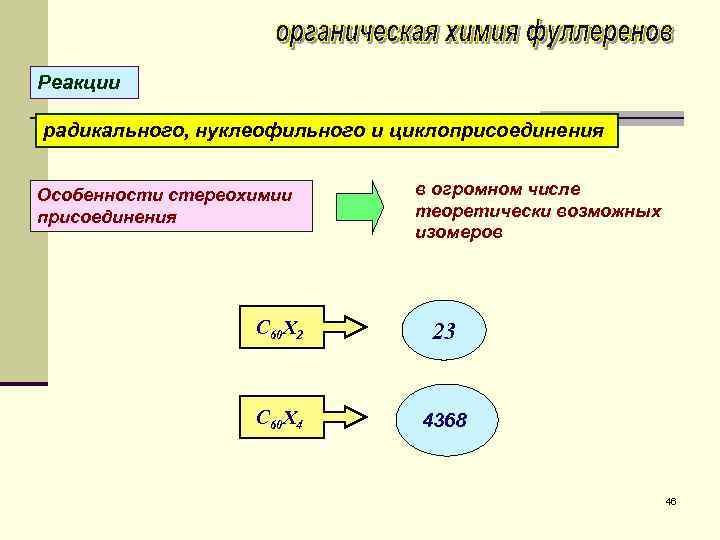 органическая химия фуллеренов

Реакции

радикального, нуклеофильного и циклоприсоединения

Особенности стереохимии присоединения

в огромном числе теоретически возможных изомеров

$C_{60}X_2$

23

$C_{60}X_4$

4368

46